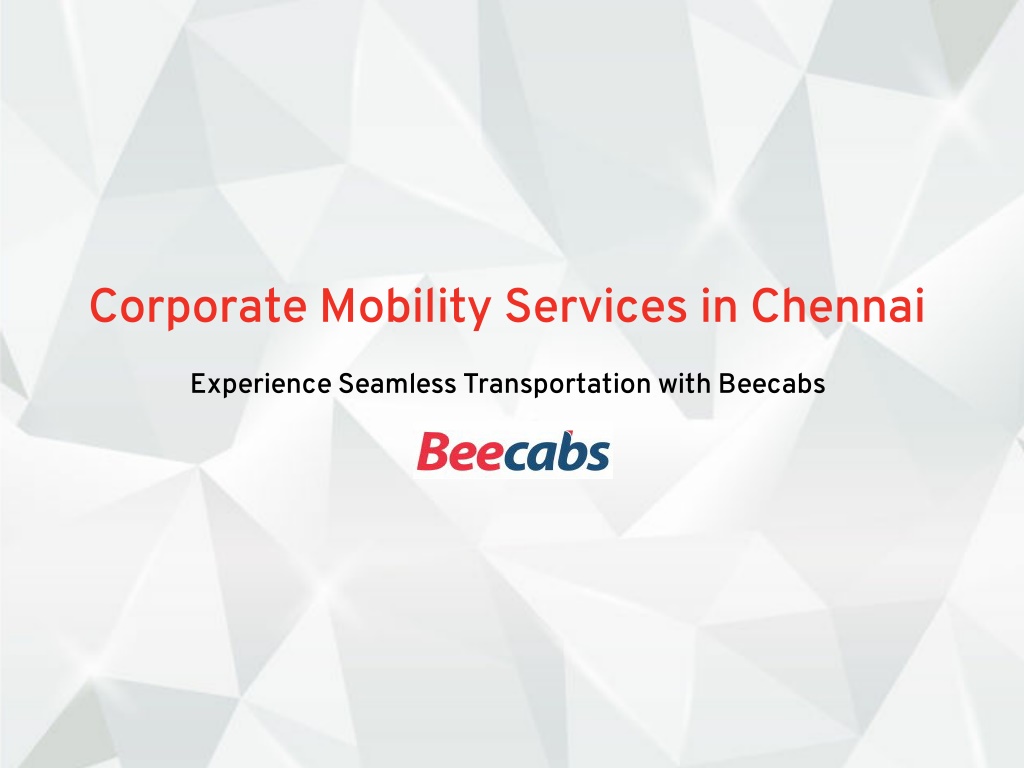 Corporate Mobility Services in Chennai

Experience Seamless Transportation with Beecabs

Beecabs